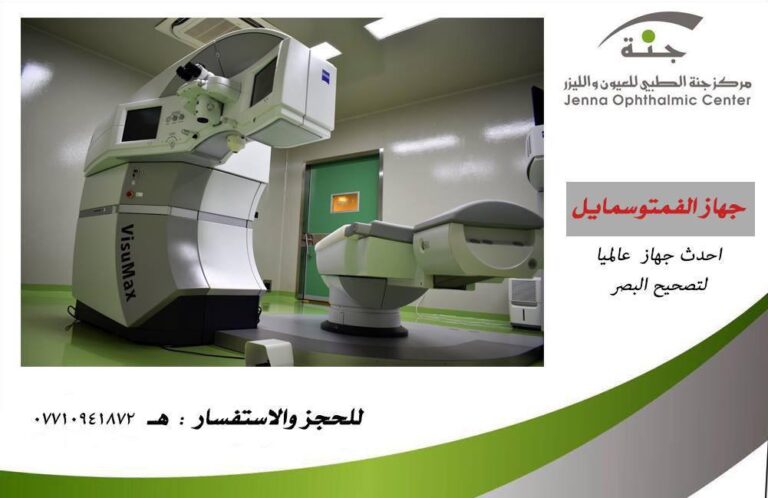 جنة
مركز جنة الطبي للعيون والليزر
Jenna Ophthalmic Center

VisuMax

جهاز الفمتوسمايل

احدث جهاز عالميا
لتصحيح البصر

للحجز والاستفسار : هـ ٠٧٧١٠٩٤١٨٧٢